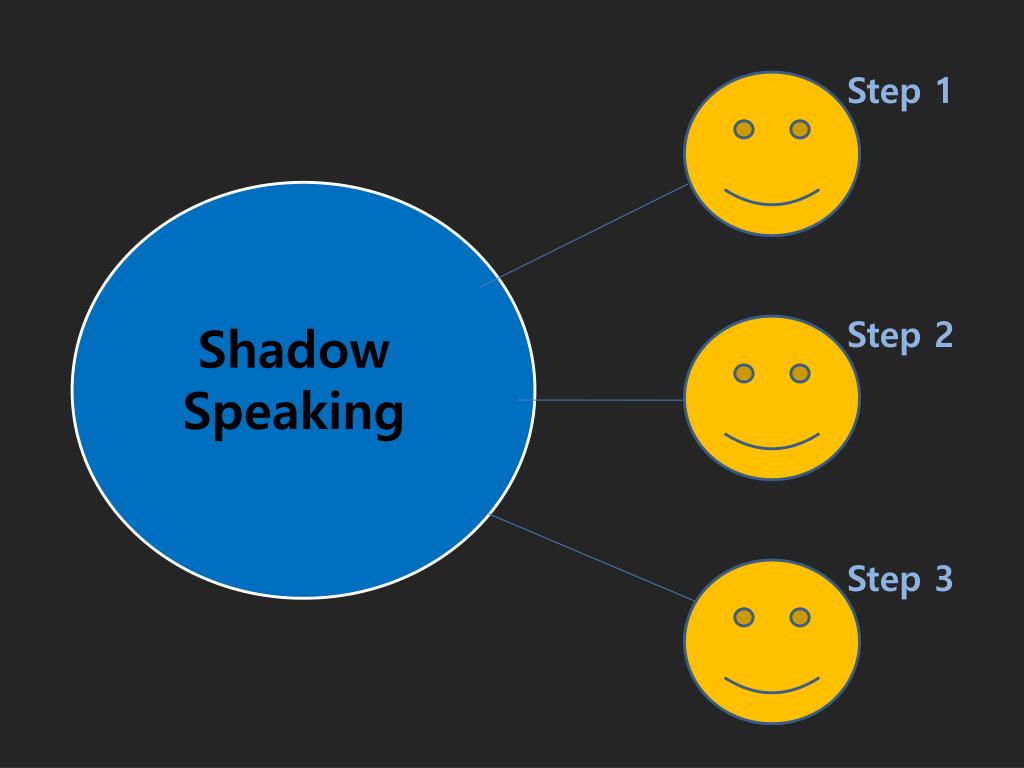 Shadow Speaking

Step 1

Step 2

Step 3